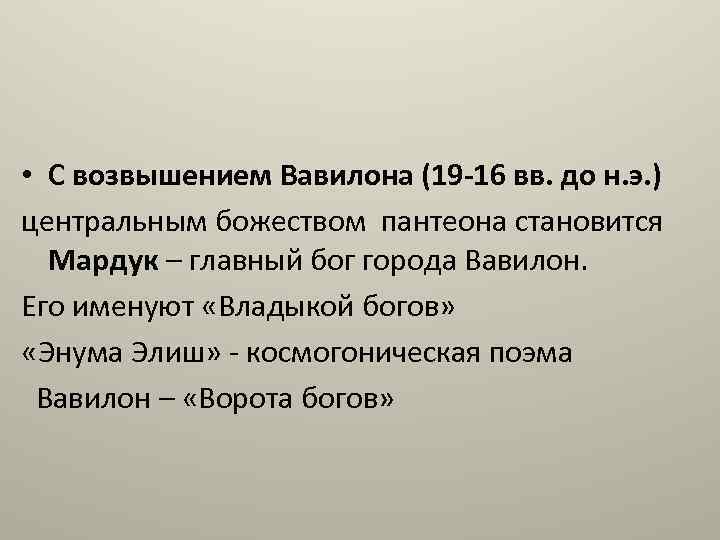 • С возвышением Вавилона (19-16 вв. до н.э.) центральным божеством пантеона становится Мардук – главный бог города Вавилон.

Его именуют «Владыкой богов»

«Энума Элиш» - космогоническая поэма

Вавилон – «Ворота богов»